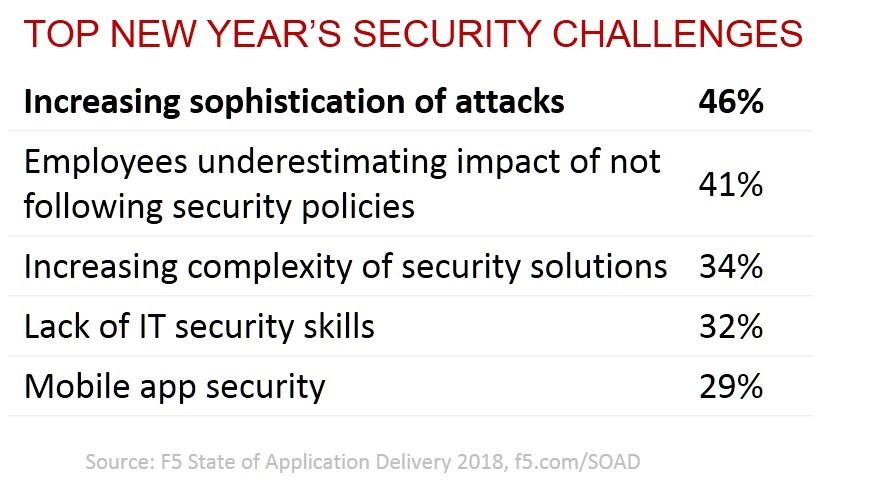 TOP NEW YEAR'S SECURITY CHALLENGES

| | |
|---|---|
| **Increasing sophistication of attacks** | **46%** |
| Employees underestimating impact of not following security policies | 41% |
| Increasing complexity of security solutions | 34% |
| Lack of IT security skills | 32% |
| Mobile app security | 29% |

Source: F5 State of Application Delivery 2018, f5.com/SOAD